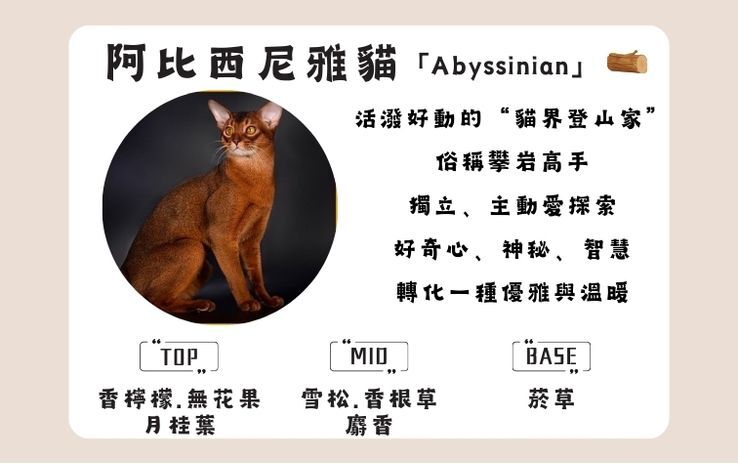 阿比西尼雅貓「Abyssinian」

活潑好動的“貓界登山家”

俗稱攀岩高手

獨立、主動愛探索

好奇心、神秘、智慧

轉化一種優雅與溫暖

“TOP”

香檸檬.無花果
月桂葉

“MID”

雪松.香根草
麝香

“BASE”

菸草